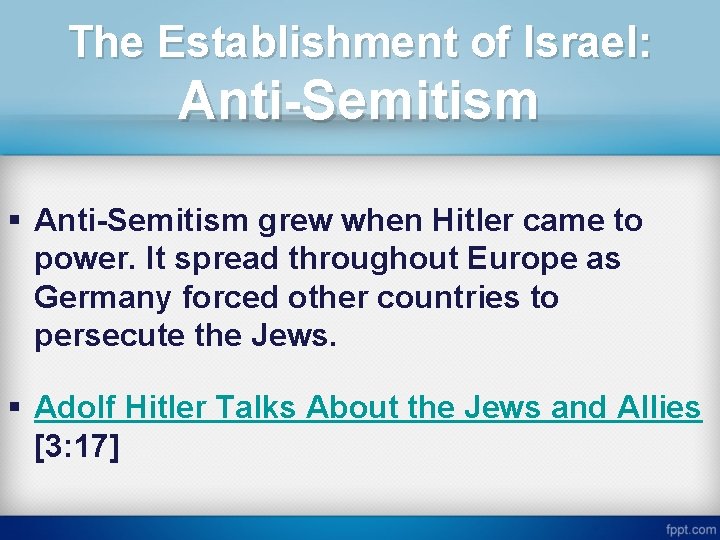 The Establishment of Israel:
Anti-Semitism

▪ Anti-Semitism grew when Hitler came to power. It spread throughout Europe as Germany forced other countries to persecute the Jews.

▪ Adolf Hitler Talks About the Jews and Allies [3:17]

fppt.com